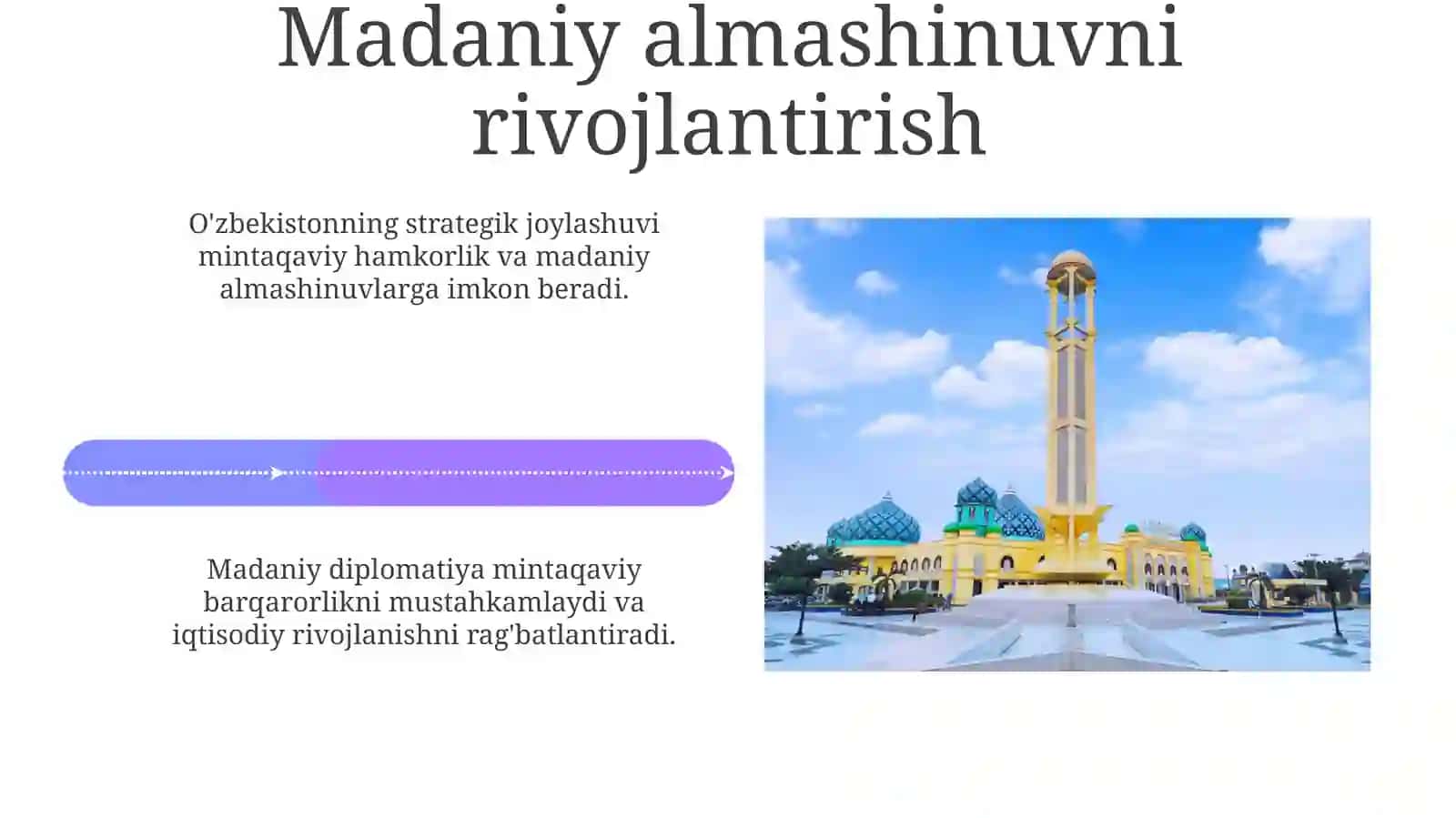 Madaniy almashinuvni rivojlantirish

O'zbekistonning strategik joylashuvi mintaqaviy hamkorlik va madaniy almashinuvlarga imkon beradi.

Madaniy diplomatiya mintaqaviy barqarorlikni mustahkamlaydi va iqtisodiy rivojlanishni rag'batlantiradi.